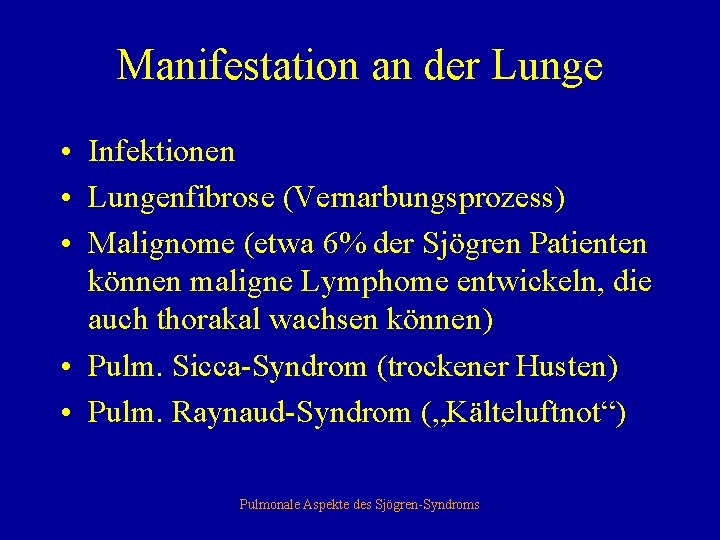 Manifestation an der Lunge

• Infektionen
• Lungenfibrose (Vernarbungsprozess)
• Malignome (etwa 6% der Sjögren Patienten können maligne Lymphome entwickeln, die auch thorakal wachsen können)
• Pulm. Sicca-Syndrom (trockener Husten)
• Pulm. Raynaud-Syndrom („Kälteluftnot“)

Pulmonale Aspekte des Sjögren-Syndroms